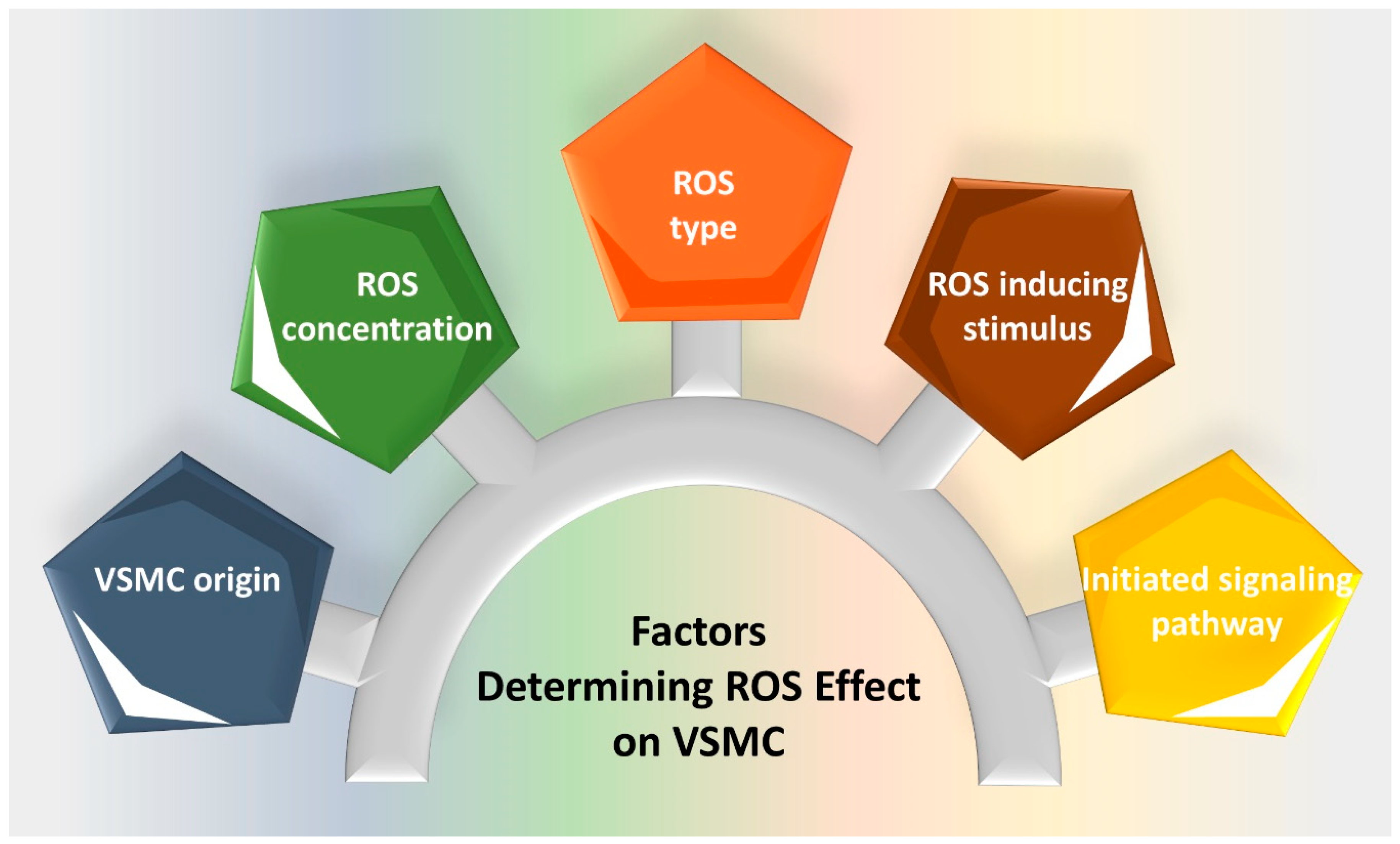 VSMC origin

ROS concentration

ROS type

ROS inducing stimulus

Initiated signaling pathway

Factors Determining ROS Effect on VSMC